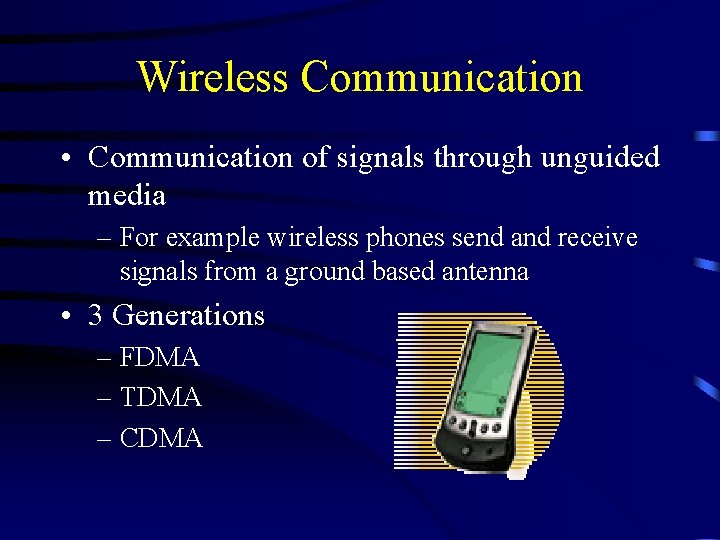 Wireless Communication

• Communication of signals through unguided media

– For example wireless phones send and receive signals from a ground based antenna

• 3 Generations

– FDMA

– TDMA

– CDMA